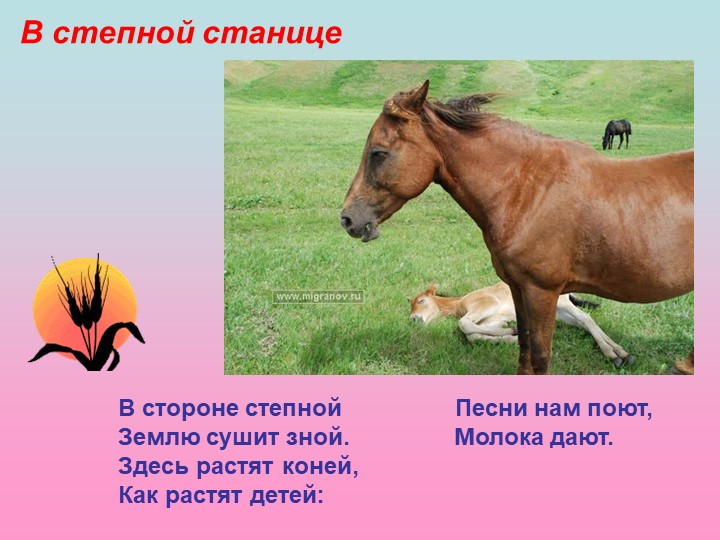 В степной станице

www.migranov.ru

В стороне степной
Землю сушит зной.
Здесь растят коней,
Как растят детей:

Песни нам поют,
Молока дают.